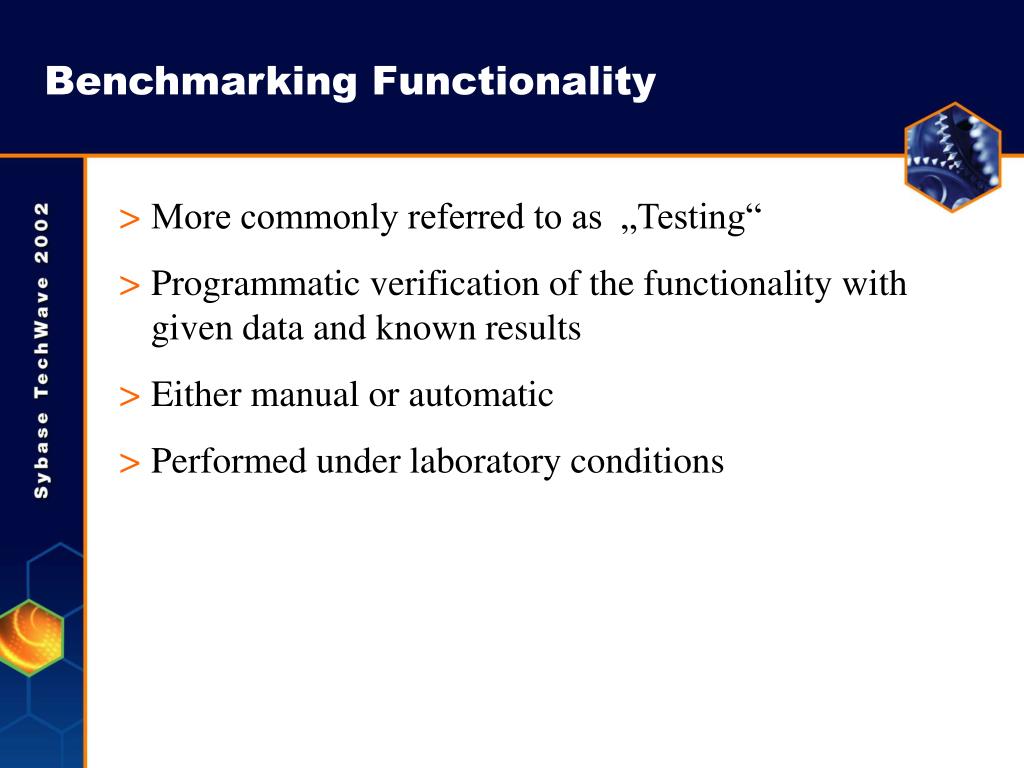 Benchmarking Functionality

Sybase TechWave 2002

> More commonly referred to as „Testing“

> Programmatic verification of the functionality with given data and known results

> Either manual or automatic

> Performed under laboratory conditions